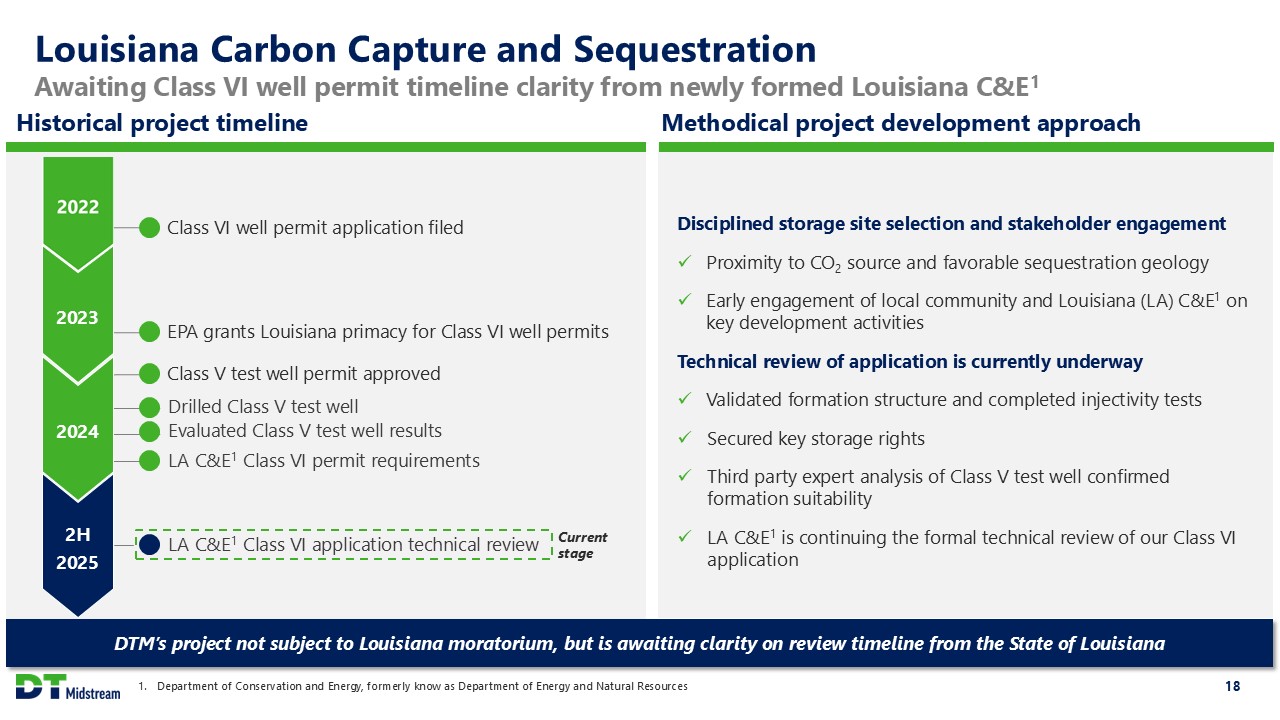 Louisiana Carbon Capture and Sequestration
Awaiting Class VI well permit timeline clarity from newly formed Louisiana C&E$^1$

Historical project timeline

2022
Class VI well permit application filed

2023
EPA grants Louisiana primacy for Class VI well permits

Class V test well permit approved

2024
Drilled Class V test well
Evaluated Class V test well results
LA C&E$^1$ Class VI permit requirements

2H 2025
LA C&E$^1$ Class VI application technical review
Current stage

Methodical project development approach

Disciplined storage site selection and stakeholder engagement
✓ Proximity to $CO_2$ source and favorable sequestration geology
✓ Early engagement of local community and Louisiana (LA) C&E$^1$ on key development activities

Technical review of application is currently underway
✓ Validated formation structure and completed injectivity tests
✓ Secured key storage rights
✓ Third party expert analysis of Class V test well confirmed formation suitability
✓ LA C&E$^1$ is continuing the formal technical review of our Class VI application

DTM's project not subject to Louisiana moratorium, but is awaiting clarity on review timeline from the State of Louisiana

DT Midstream
1. Department of Conservation and Energy, formerly know as Department of Energy and Natural Resources
18